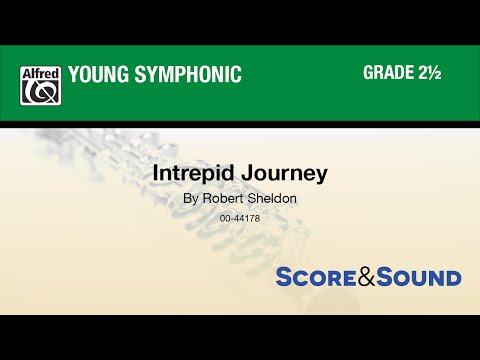 Alfred

YOUNG SYMPHONIC

GRADE 2½

Intrepid Journey

By Robert Sheldon

00-44178

SCORE&SOUND